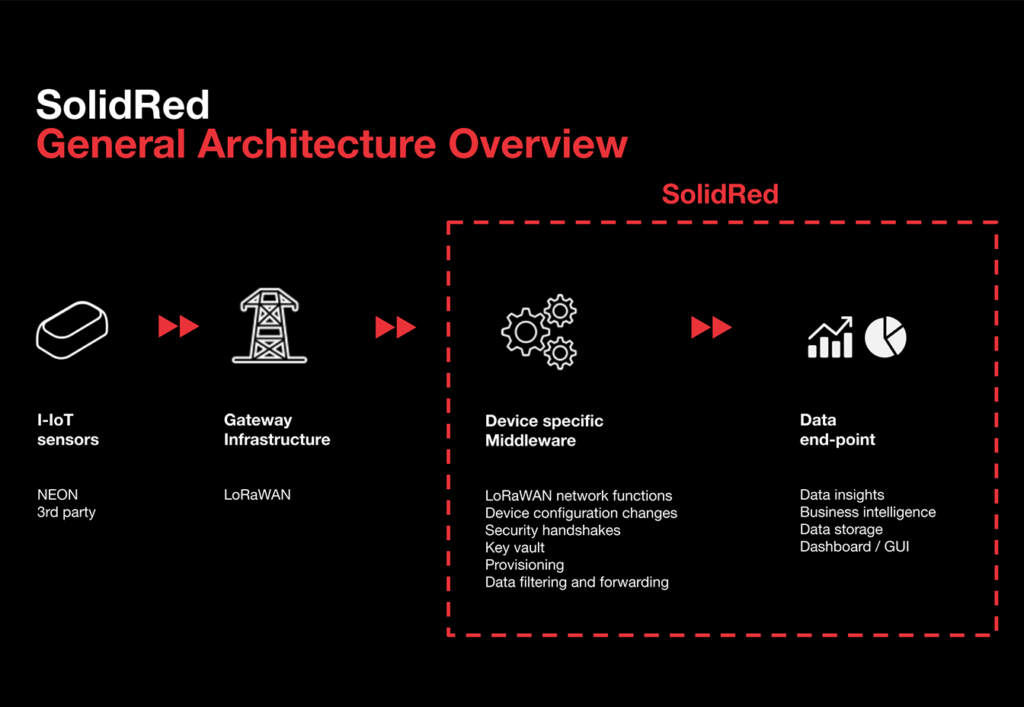 SolidRed
General Architecture Overview

SolidRed

I-IoT sensors

NEON
3rd party

Gateway Infrastructure

LoRaWAN

Device specific Middleware

LoRaWAN network functions
Device configuration changes
Security handshakes
Key vault
Provisioning
Data filtering and forwarding

Data end-point

Data insights
Business intelligence
Data storage
Dashboard / GUI